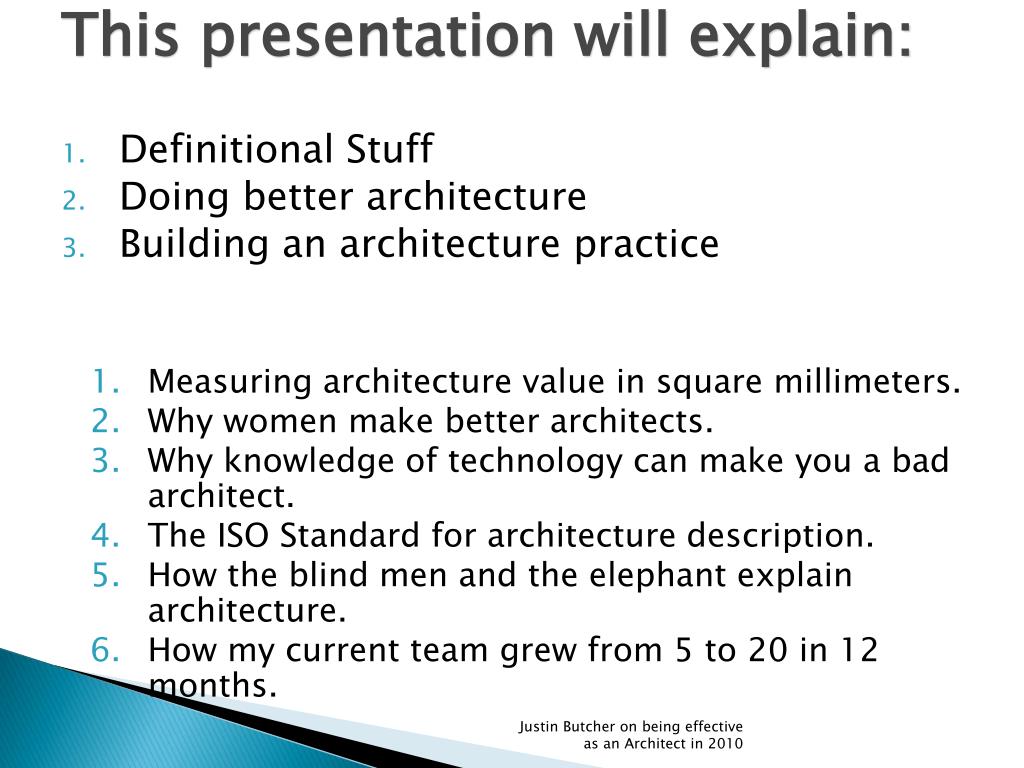 This presentation will explain:

1. Definitional Stuff
2. Doing better architecture
3. Building an architecture practice

1. Measuring architecture value in square millimeters.
2. Why women make better architects.
3. Why knowledge of technology can make you a bad architect.
4. The ISO Standard for architecture description.
5. How the blind men and the elephant explain architecture.
6. How my current team grew from 5 to 20 in 12 months.

Justin Butcher on being effective as an Architect in 2010